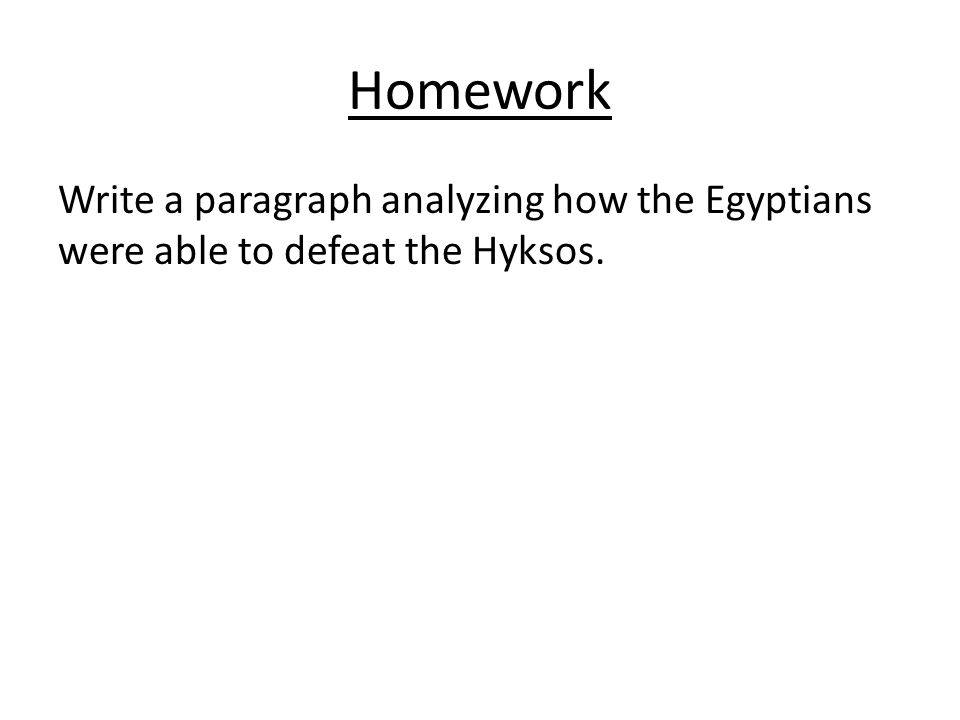 Homework

Write a paragraph analyzing how the Egyptians were able to defeat the Hyksos.